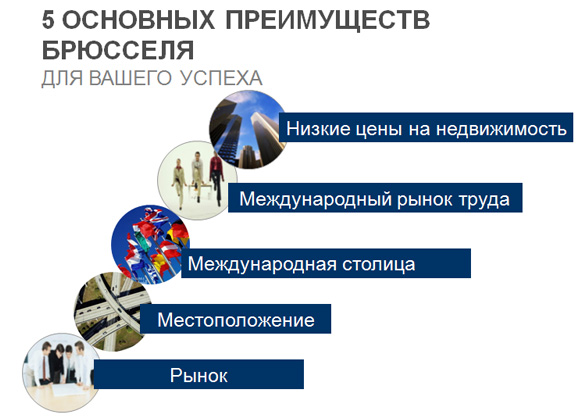 5 ОСНОВНЫХ ПРЕИМУЩЕСТВ БРЮССЕЛЯ
ДЛЯ ВАШЕГО УСПЕХА

Низкие цены на недвижимость

Международный рынок труда

Международная столица

Местоположение

Рынок